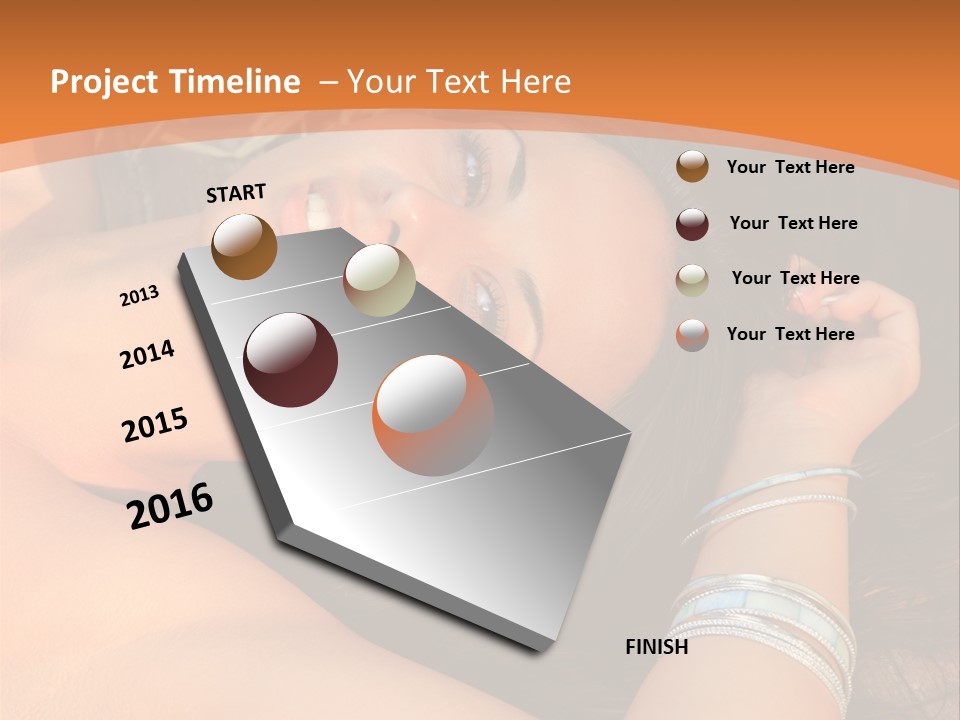 Project Timeline – Your Text Here

START

2013

2014

2015

2016

FINISH

Your Text Here

Your Text Here

Your Text Here

Your Text Here